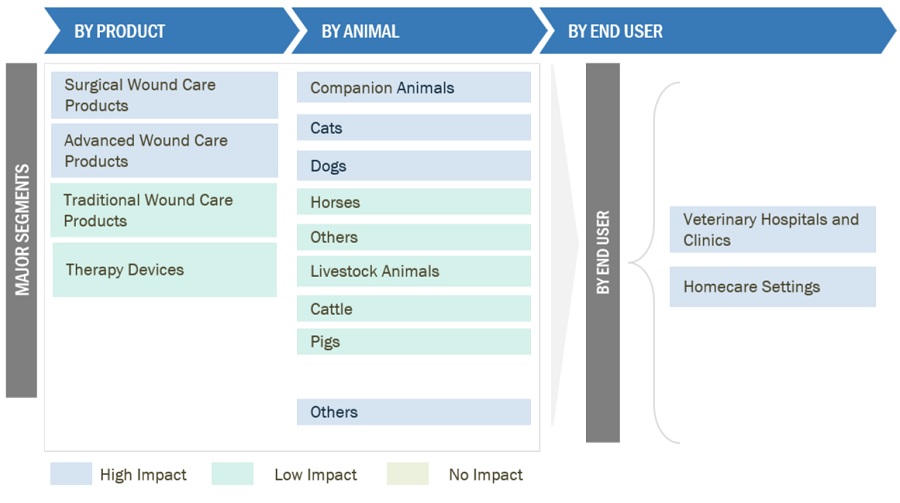 BY PRODUCT

BY ANIMAL

BY END USER

MAJOR SEGMENTS

Surgical Wound Care Products

Advanced Wound Care Products

Traditional Wound Care Products

Therapy Devices

Companion Animals

Cats

Dogs

Horses

Others

Livestock Animals

Cattle

Pigs

Others

BY END USER

Veterinary Hospitals and Clinics

Homecare Settings

High Impact

Low Impact

No Impact